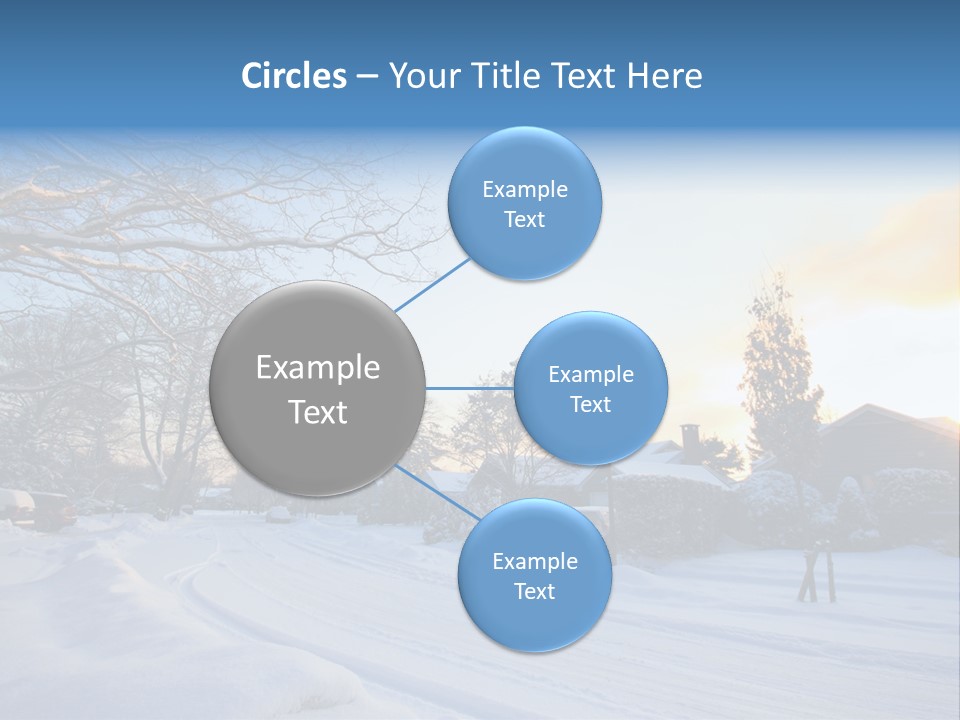 Circles – Your Title Text Here

Example Text

Example Text

Example Text

Example Text